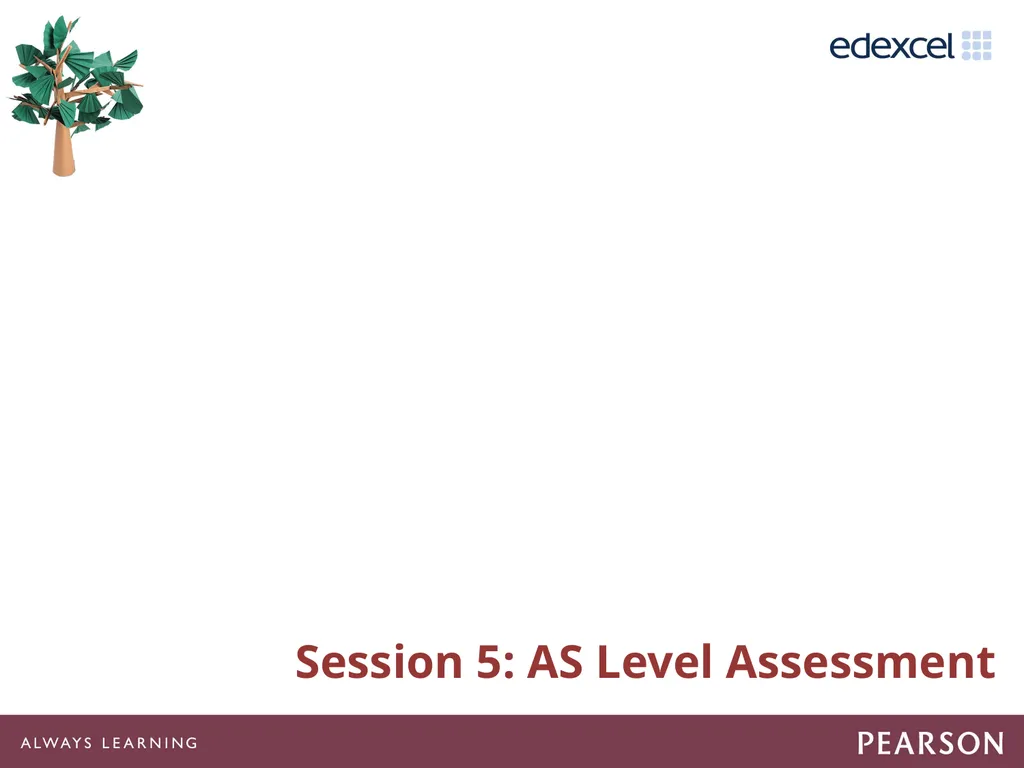 edexcel

Session 5: AS Level Assessment

ALWAYS LEARNING

PEARSON